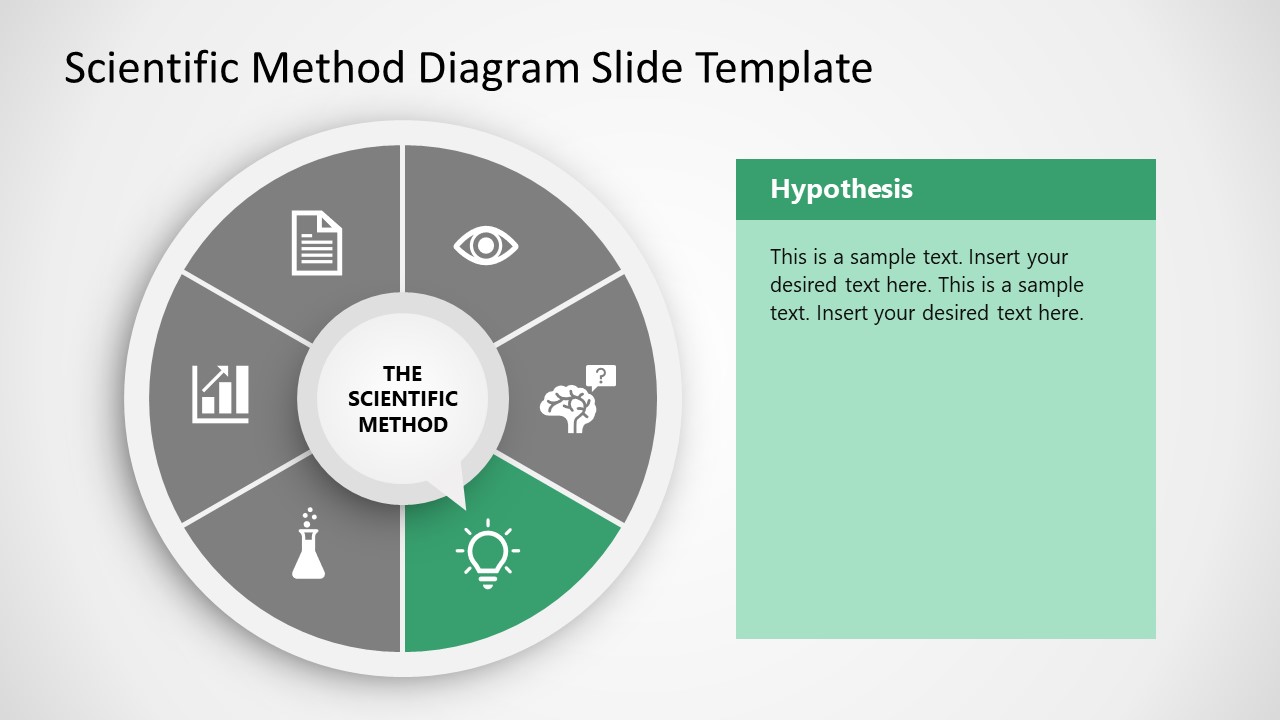 Scientific Method Diagram Slide Template

THE SCIENTIFIC METHOD

?

Hypothesis

This is a sample text. Insert your desired text here. This is a sample text. Insert your desired text here.